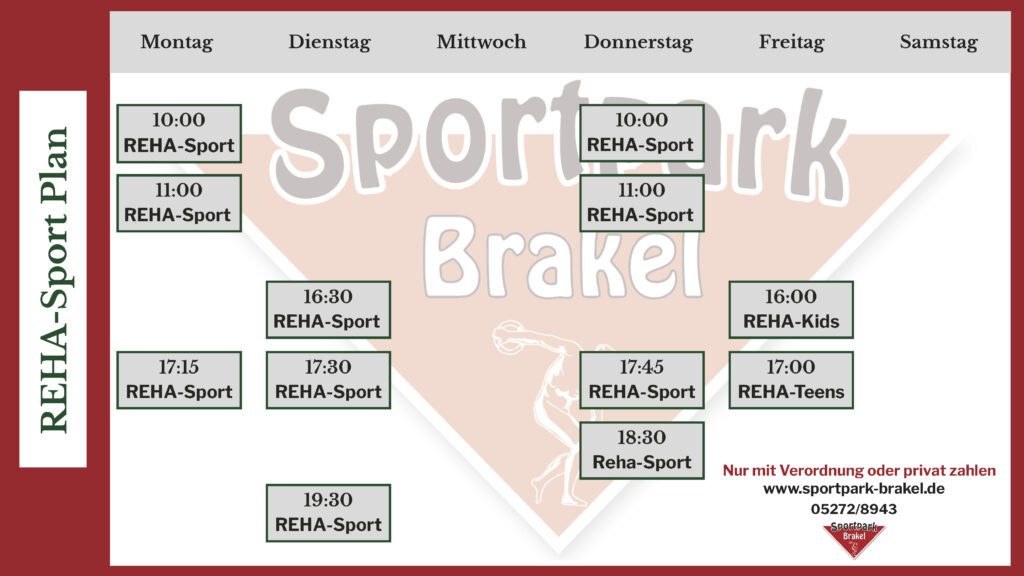 REHA-Sport Plan

| Montag | Dienstag | Mittwoch | Donnerstag | Freitag | Samstag |
|---|---|---|---|---|---|
| 10:00 REHA-Sport | | | 10:00 REHA-Sport | | |
| 11:00 REHA-Sport | | | 11:00 REHA-Sport | | |
| | 16:30 REHA-Sport | | | 16:00 REHA-Kids | |
| 17:15 REHA-Sport | 17:30 REHA-Sport | | 17:45 REHA-Sport | 17:00 REHA-Teens | |
| | | | 18:30 Reha-Sport | | |
| | 19:30 REHA-Sport | | | | |

Sportpark Brakel

Nur mit Verordnung oder privat zahlen
www.sportpark-brakel.de
05272/8943

Sportpark Brakel